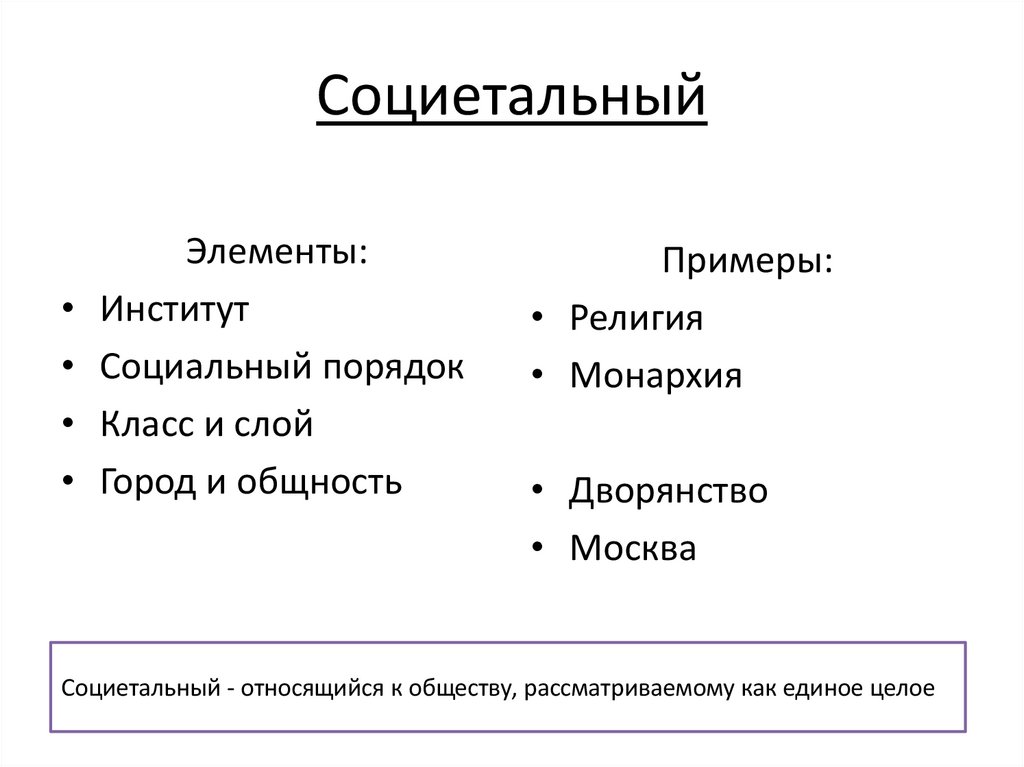 Социетальный

Элементы:
• Институт
• Социальный порядок
• Класс и слой
• Город и общность

Примеры:
• Религия
• Монархия

• Дворянство
• Москва

Социетальный - относящийся к обществу, рассматриваемому как единое целое